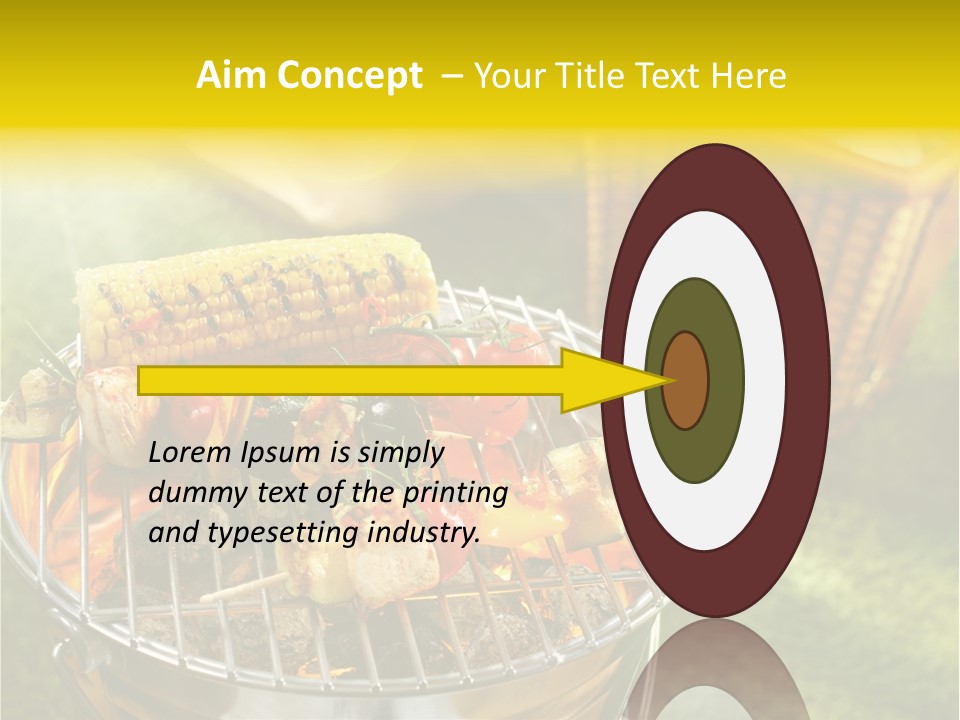 Aim Concept – Your Title Text Here

Lorem Ipsum is simply dummy text of the printing and typesetting industry.